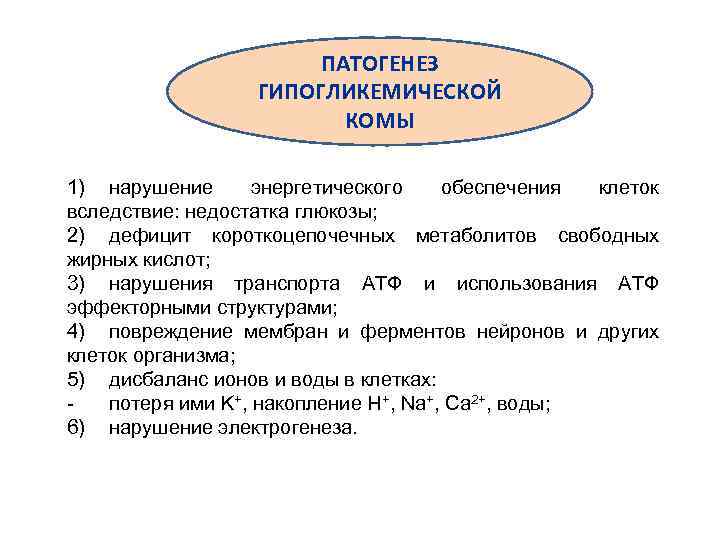 ПАТОГЕНЕЗ ГИПОГЛИКЕМИЧЕСКОЙ КОМЫ

1) нарушение энергетического обеспечения клеток вследствие: недостатка глюкозы;
2) дефицит короткоцепочечных метаболитов свободных жирных кислот;
3) нарушения транспорта АТФ и использования АТФ эффекторными структурами;
4) повреждение мембран и ферментов нейронов и других клеток организма;
5) дисбаланс ионов и воды в клетках:
- потеря ими $K^+$, накопление $H^+$, $Na^+$, $Ca^{2+}$, воды;
6) нарушение электрогенеза.